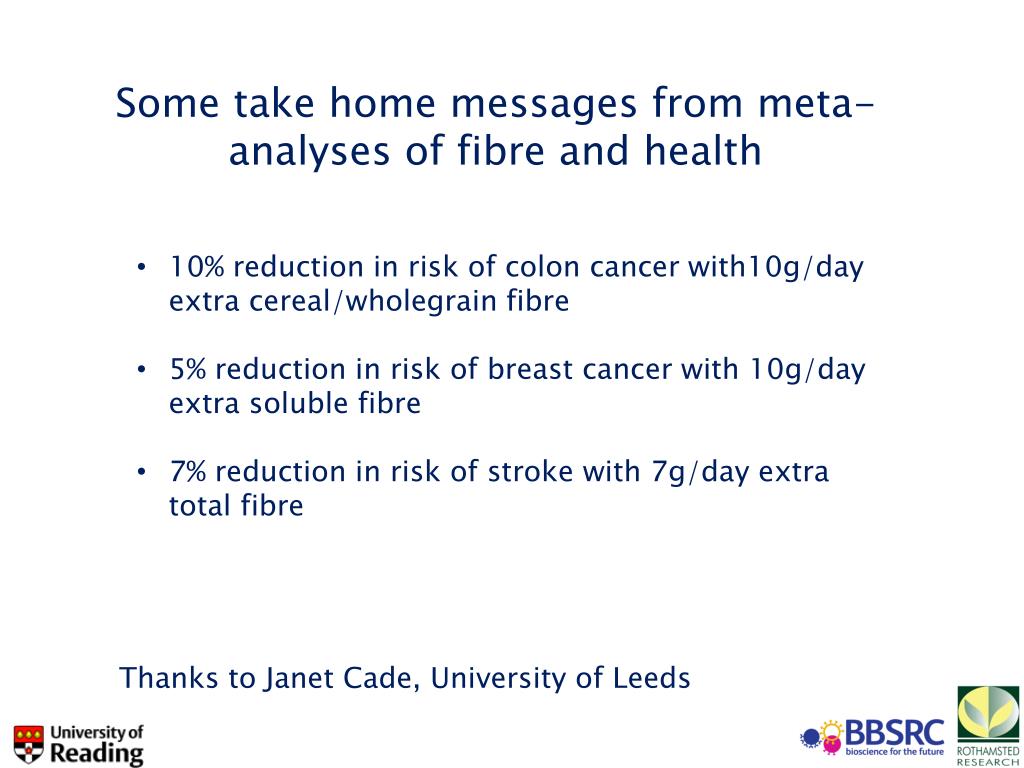 Some take home messages from meta-analyses of fibre and health

• 10% reduction in risk of colon cancer with10g/day extra cereal/wholegrain fibre

• 5% reduction in risk of breast cancer with 10g/day extra soluble fibre

• 7% reduction in risk of stroke with 7g/day extra total fibre

Thanks to Janet Cade, University of Leeds

University of Reading

BBSRC bioscience for the future

ROTHAMSTED RESEARCH